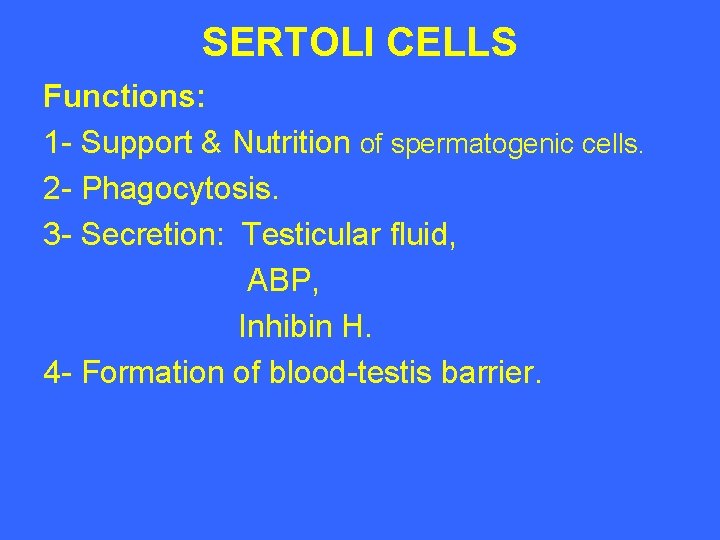 SERTOLI CELLS

Functions:

1- Support & Nutrition of spermatogenic cells.

2- Phagocytosis.

3- Secretion: Testicular fluid,
ABP,
Inhibin H.

4- Formation of blood-testis barrier.